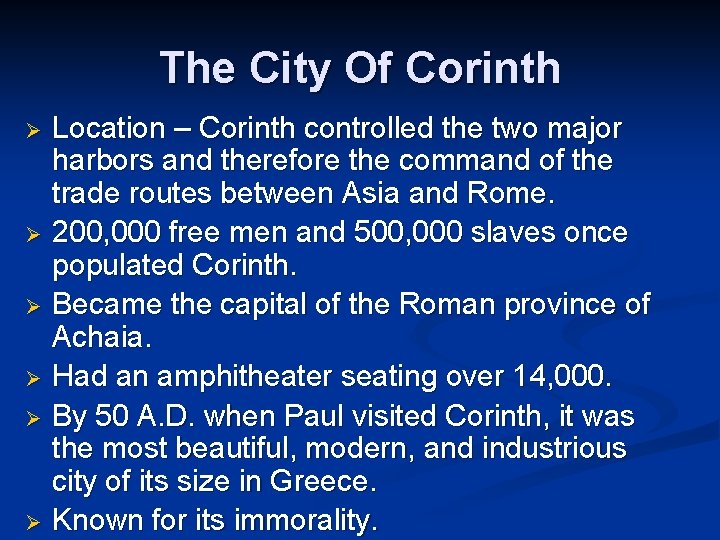 The City Of Corinth

➢ Location – Corinth controlled the two major harbors and therefore the command of the trade routes between Asia and Rome.

➢ 200,000 free men and 500,000 slaves once populated Corinth.

➢ Became the capital of the Roman province of Achaia.

➢ Had an amphitheater seating over 14,000.

➢ By 50 A.D. when Paul visited Corinth, it was the most beautiful, modern, and industrious city of its size in Greece.

➢ Known for its immorality.